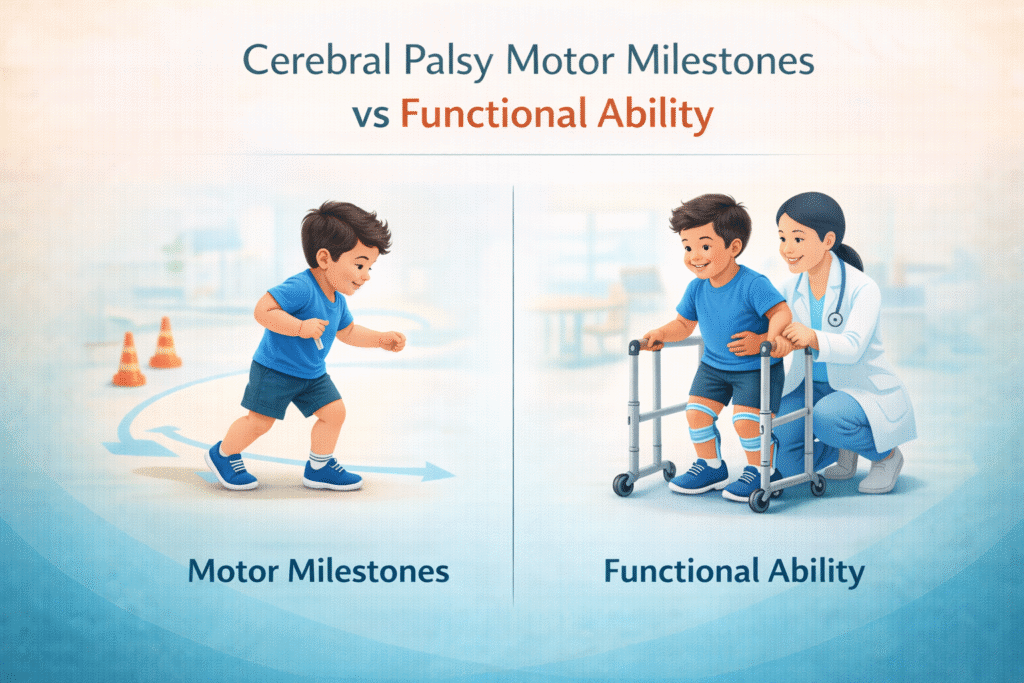 Cerebral Palsy Motor Milestones
vs Functional Ability

Motor Milestones

Functional Ability